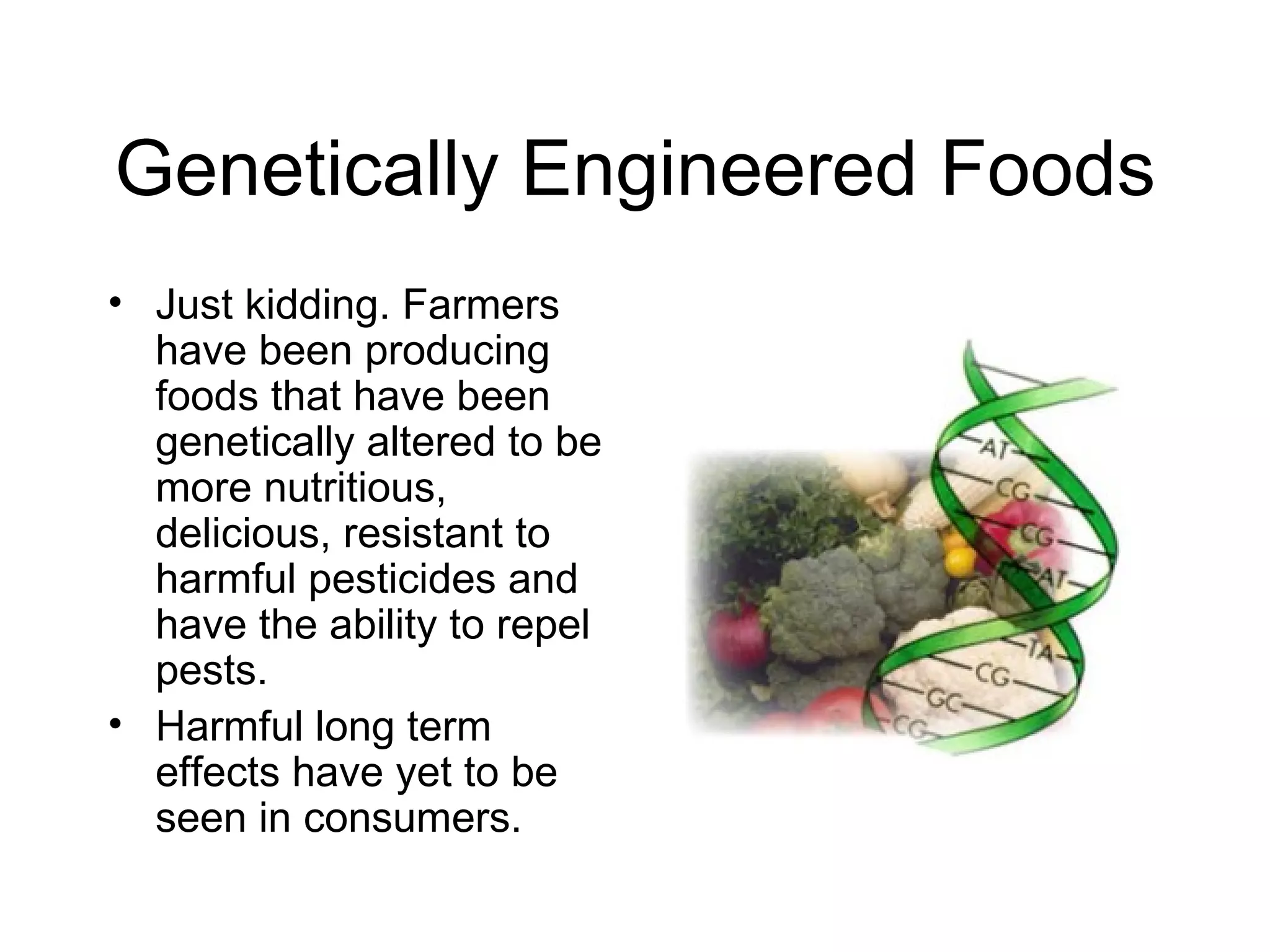 Genetically Engineered Foods

• Just kidding. Farmers have been producing foods that have been genetically altered to be more nutritious, delicious, resistant to harmful pesticides and have the ability to repel pests.
• Harmful long term effects have yet to be seen in consumers.

AT
CG
CG
AT
TA
CG
GC
CG